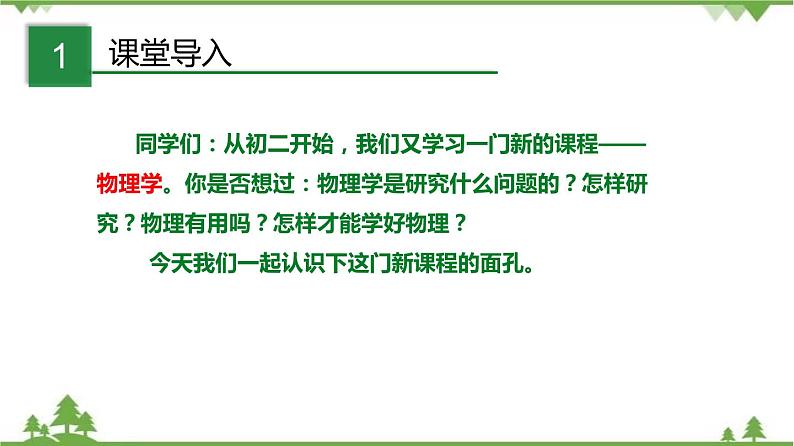 1 课堂导入

同学们：从初二开始，我们又学习一门新的课程——物理学。你是否想过：物理学是研究什么问题的？怎样研究？物理有用吗？怎样才能学好物理？

今天我们一起认识下这门新课程的面孔。